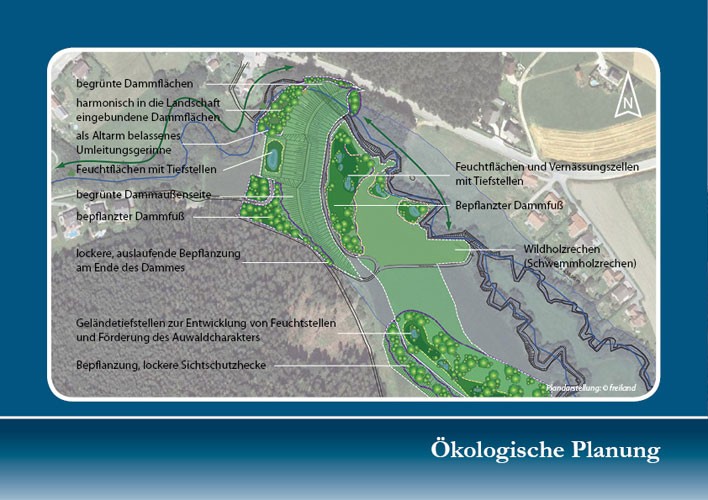 begrünte Dammflächen

harmonisch in die Landschaft eingebundene Dammflächen

als Altarm belassenes Umleitungsgerinne

Feuchtflächen mit Tiefstellen

begrünte Dammaußenseite

bepflanzter Dammfuß

lockere, auslaufende Bepflanzung am Ende des Dammes

Geländetiefstellen zur Entwicklung von Feuchtstellen und Förderung des Auwaldcharakters

Bepflanzung, lockere Sichtschutzhecke

N

Feuchtflächen und Vernässungszellen mit Tiefstellen

Bepflanzter Dammfuß

Wildholzrechen (Schwemmholzrechen)

Plandarstellung: © freiland

Ökologische Planung